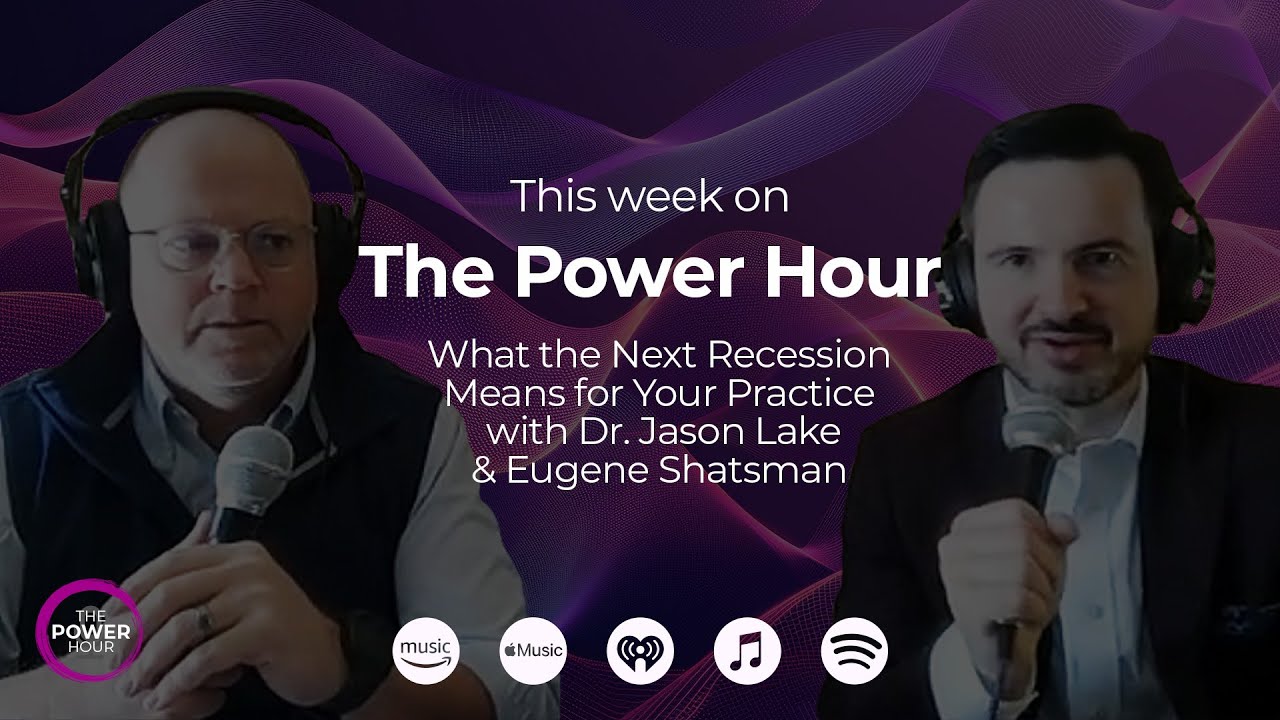 This week on
The Power Hour
What the Next Recession Means for Your Practice with Dr. Jason Lake & Eugene Shatsman

THE POWER HOUR

music

Music